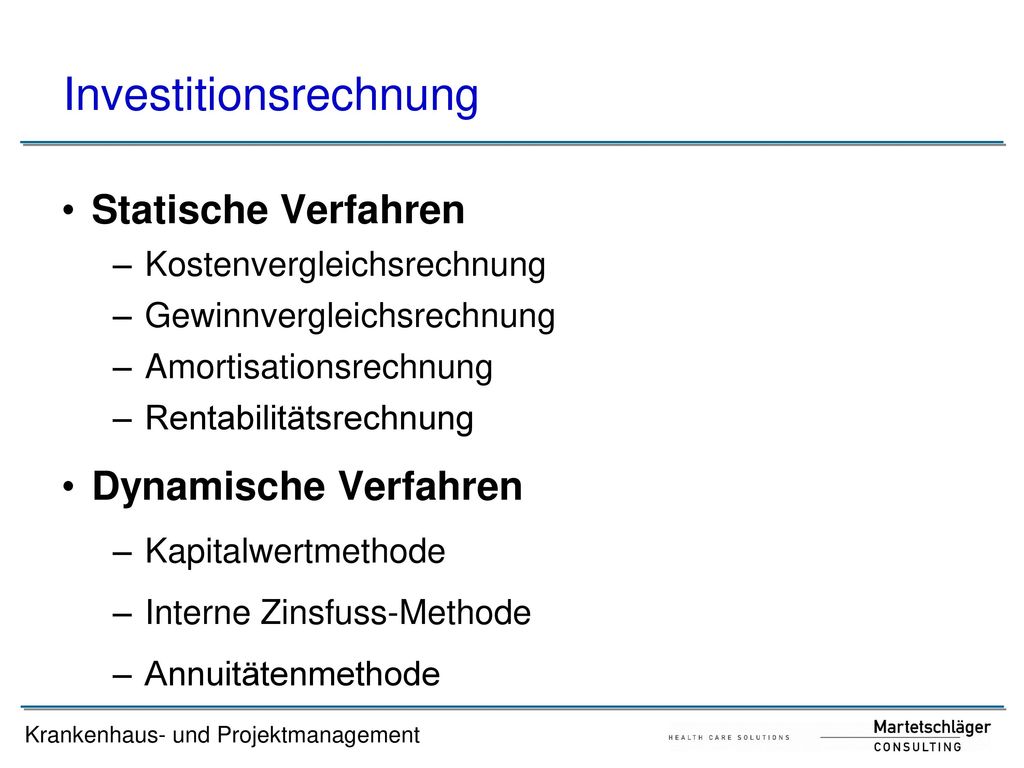 Investitionsrechnung

• Statische Verfahren
– Kostenvergleichsrechnung
– Gewinnvergleichsrechnung
– Amortisationsrechnung
– Rentabilitätsrechnung

• Dynamische Verfahren
– Kapitalwertmethode
– Interne Zinsfuss-Methode
– Annuitätenmethode

Krankenhaus- und Projektmanagement

HEALTH CARE SOLUTIONS

Martetschläger
CONSULTING